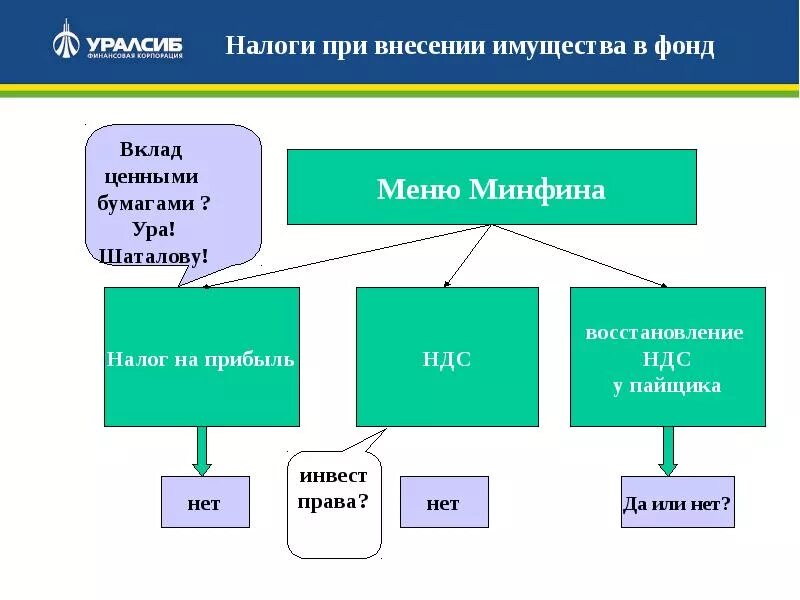 УРАЛСИБ
ФИНАНСОВАЯ КОРПОРАЦИЯ

Налоги при внесении имущества в фонд

Вклад ценными бумагами ? Ура! Шаталову!

Меню Минфина

Налог на прибыль

НДС

восстановление НДС у пайщика

нет

инвест права?

нет

Да или нет?